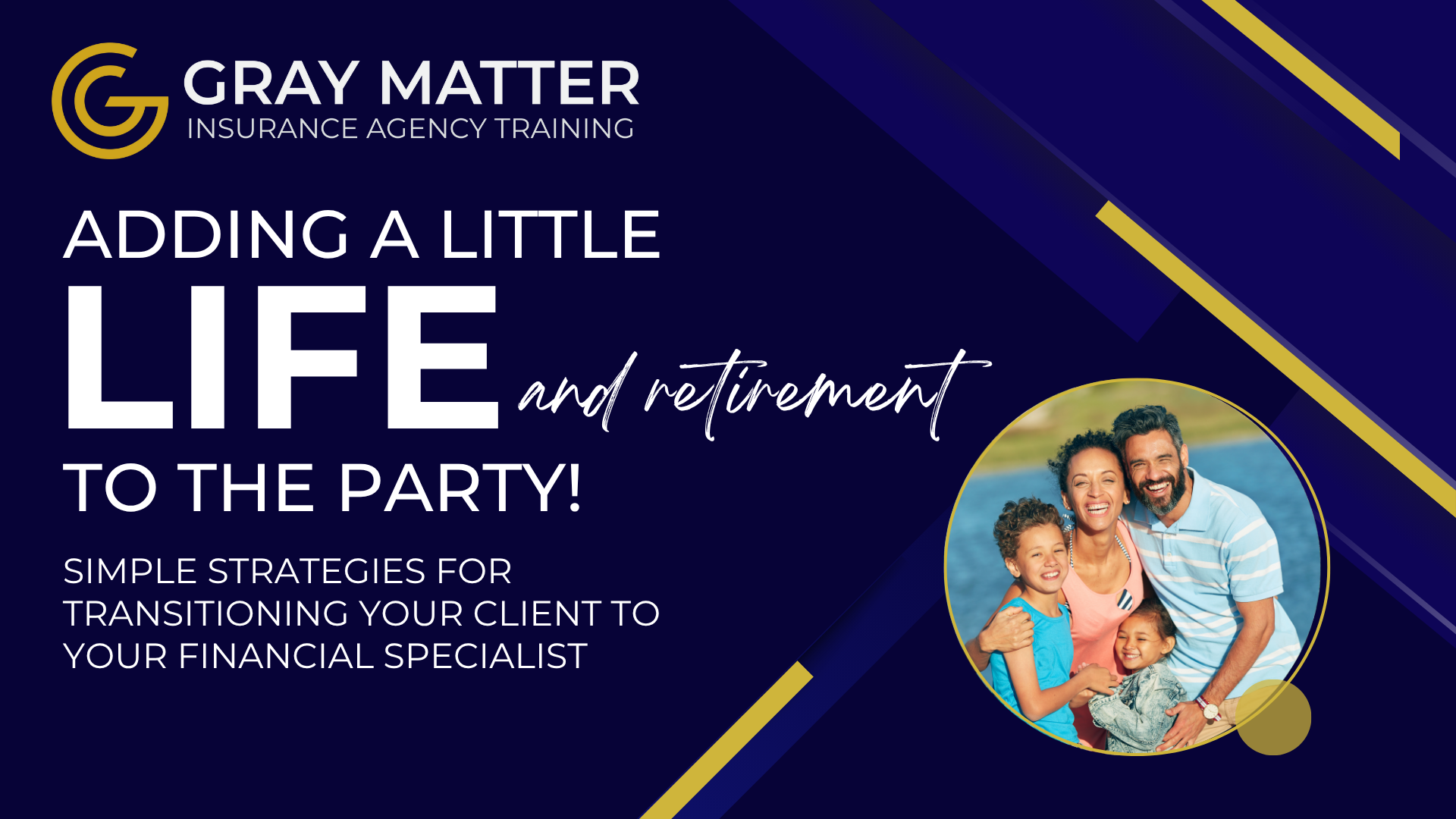 GRAY MATTER
INSURANCE AGENCY TRAINING

ADDING A LITTLE
LIFE and retirement
TO THE PARTY!

SIMPLE STRATEGIES FOR TRANSITIONING YOUR CLIENT TO YOUR FINANCIAL SPECIALIST